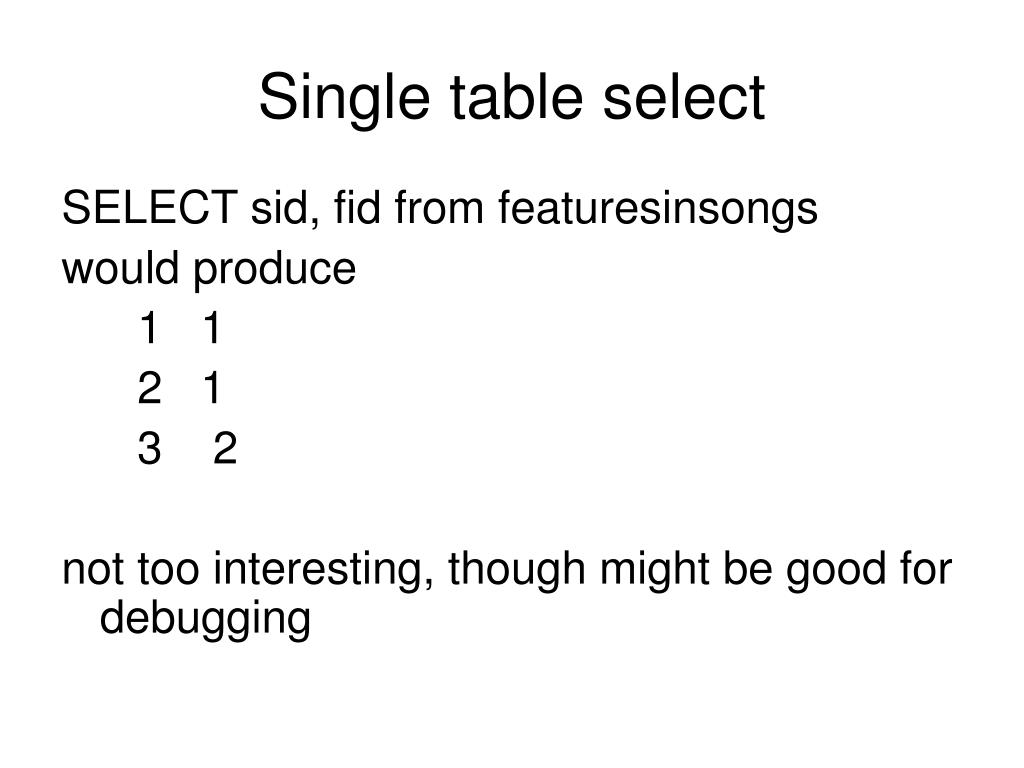 Single table select

SELECT sid, fid from featuresinsongs
would produce
1 1
2 1
3 2

not too interesting, though might be good for debugging